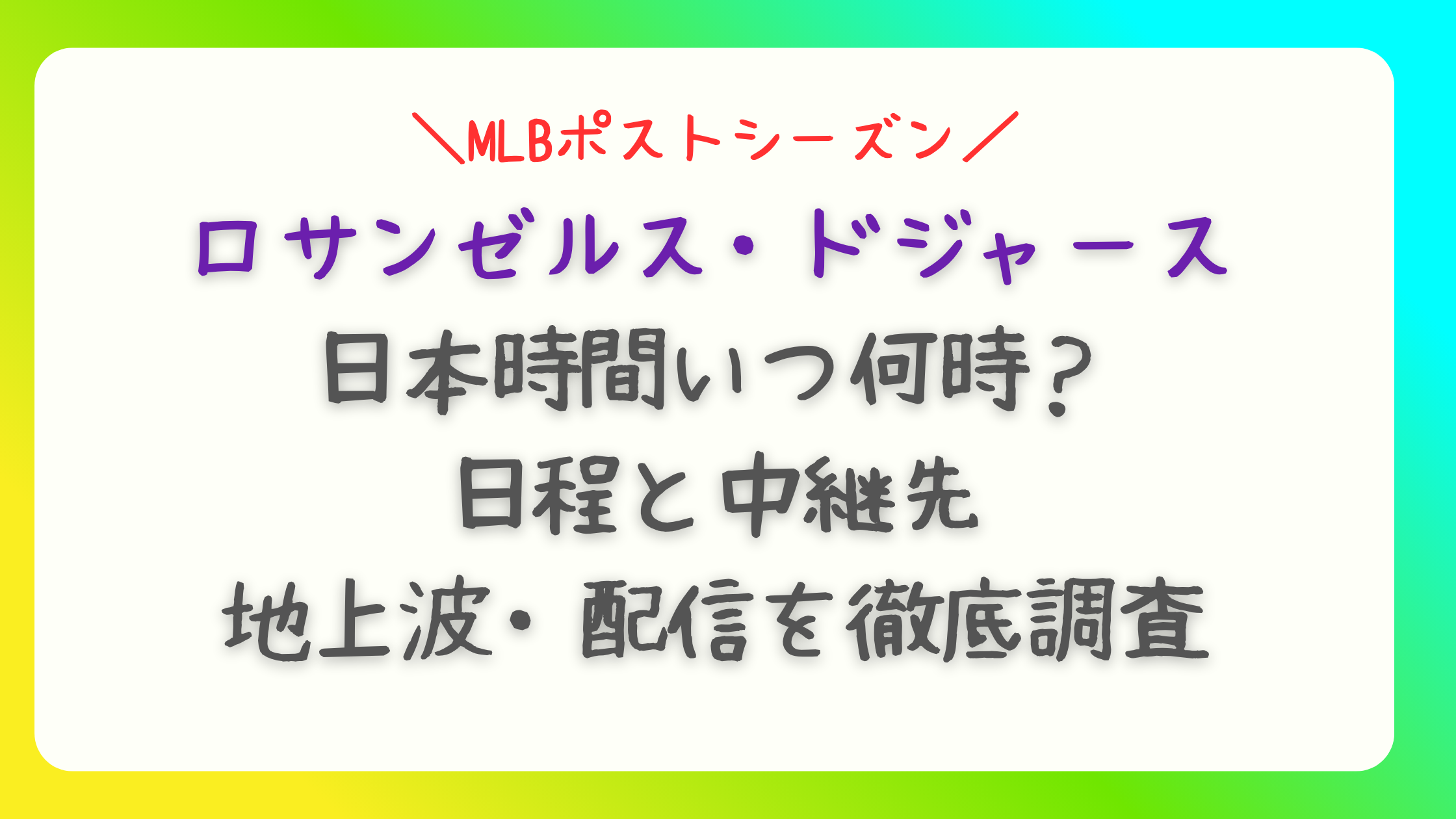 ＼MLBポストシーズン／

ロサンゼルス・ドジャース

日本時間いつ何時？

日程と中継先

地上波・配信を徹底調査